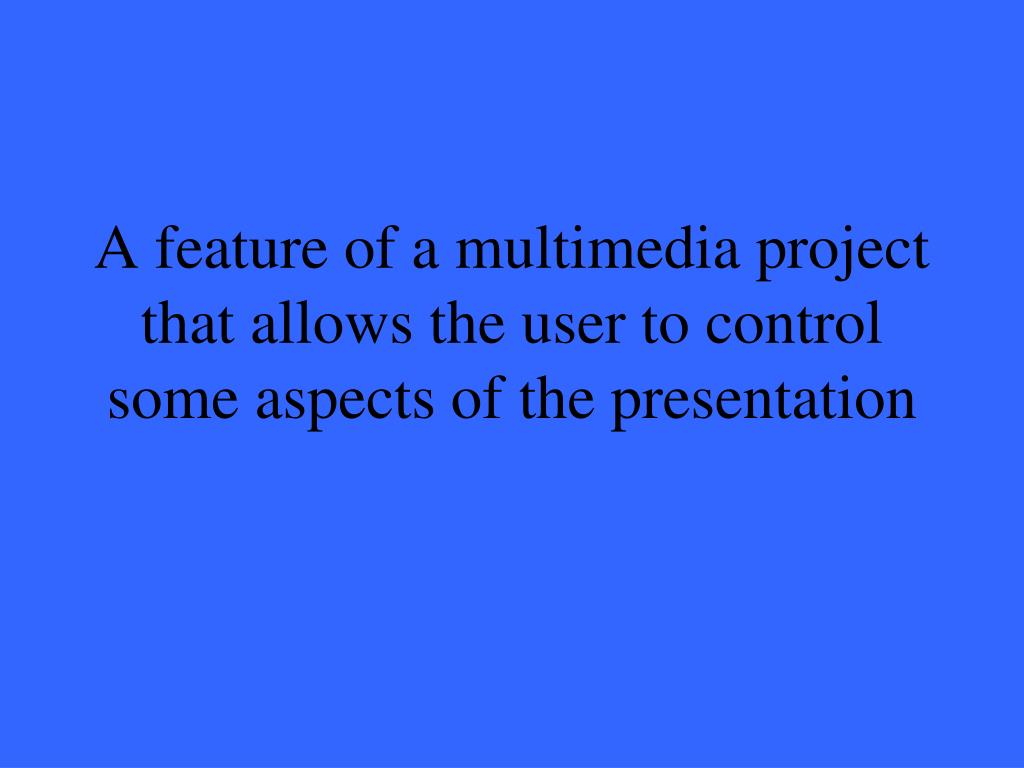 A feature of a multimedia project that allows the user to control some aspects of the presentation